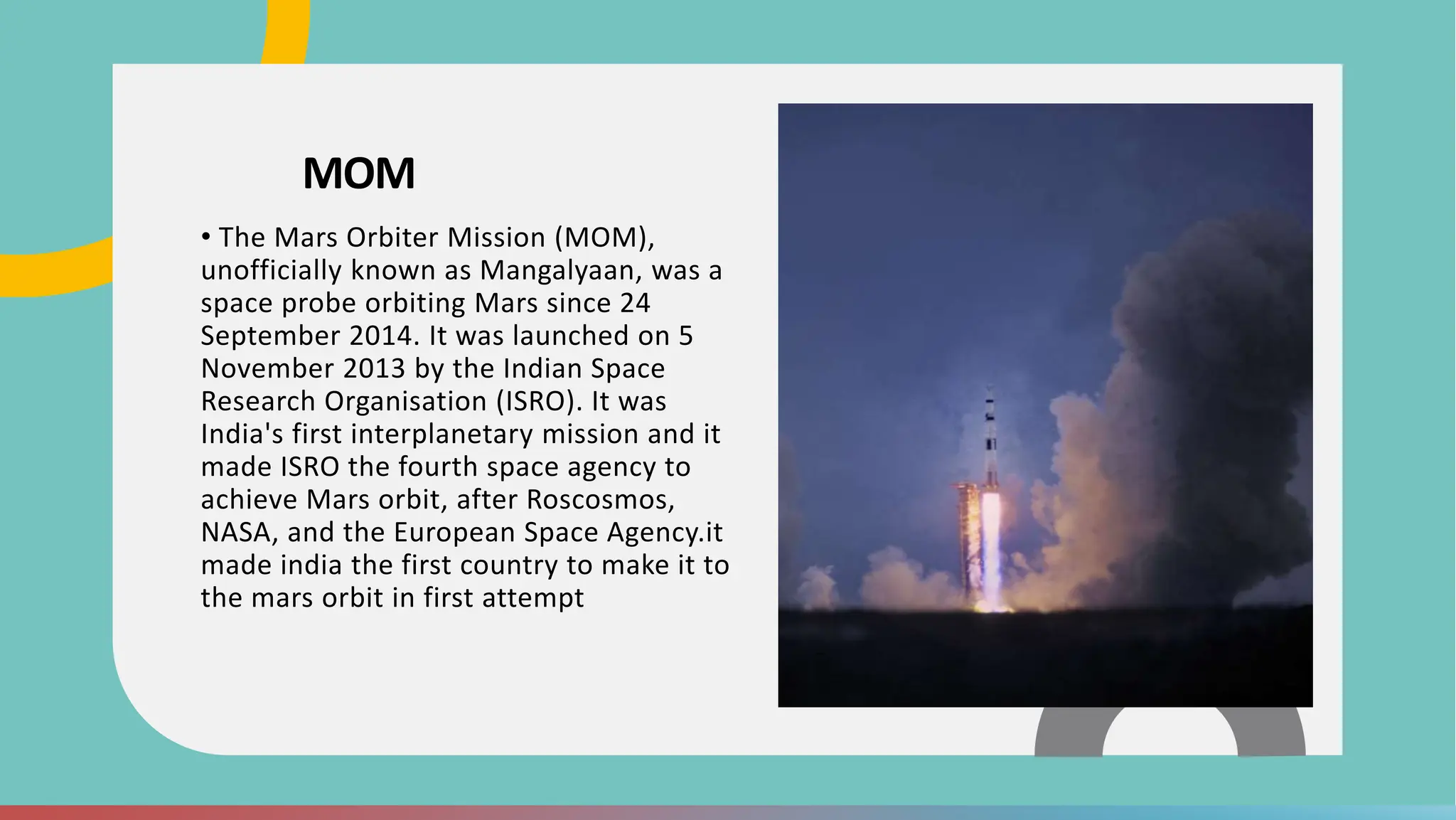 MOM

• The Mars Orbiter Mission (MOM), unofficially known as Mangalyaan, was a space probe orbiting Mars since 24 September 2014. It was launched on 5 November 2013 by the Indian Space Research Organisation (ISRO). It was India's first interplanetary mission and it made ISRO the fourth space agency to achieve Mars orbit, after Roscosmos, NASA, and the European Space Agency.it made india the first country to make it to the mars orbit in first attempt